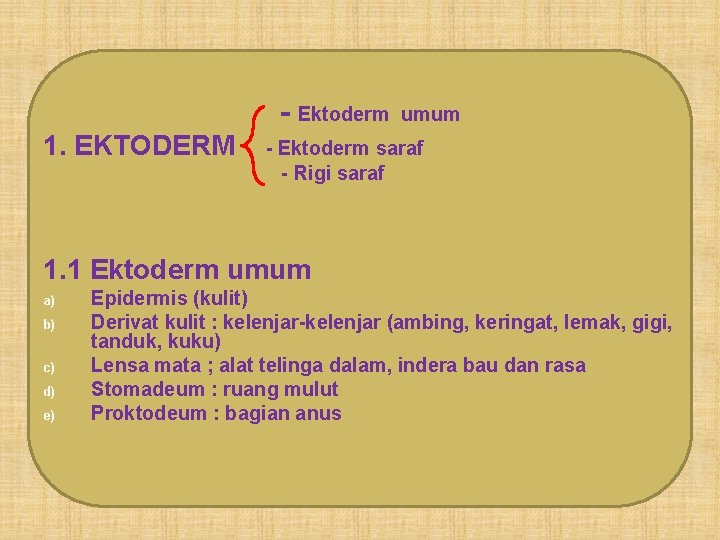 1. EKTODERM
- Ektoderm umum
- Ektoderm saraf
- Rigi saraf

1.1 Ektoderm umum
a) Epidermis (kulit)
b) Derivat kulit : kelenjar-kelenjar (ambing, keringat, lemak, gigi, tanduk, kuku)
c) Lensa mata ; alat telinga dalam, indera bau dan rasa
d) Stomadeum : ruang mulut
e) Proktodeum : bagian anus